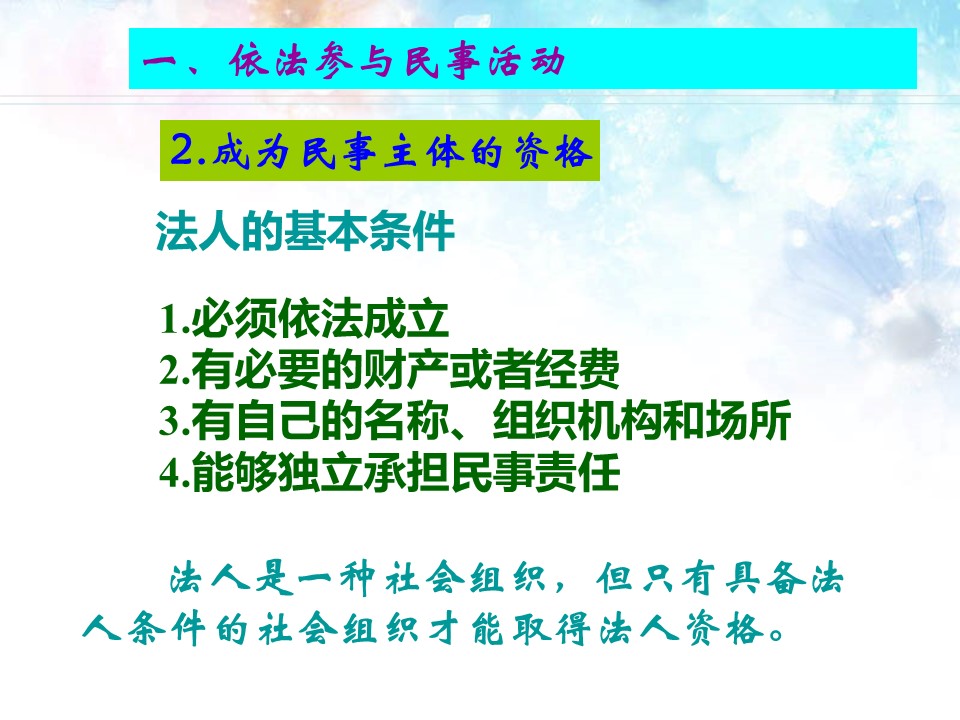 一、依法参与民事活动

2.成为民事主体的资格

法人的基本条件

1.必须依法成立
2.有必要的财产或者经费
3.有自己的名称、组织机构和场所
4.能够独立承担民事责任

法人是一种社会组织，但只有具备法人条件的社会组织才能取得法人资格。